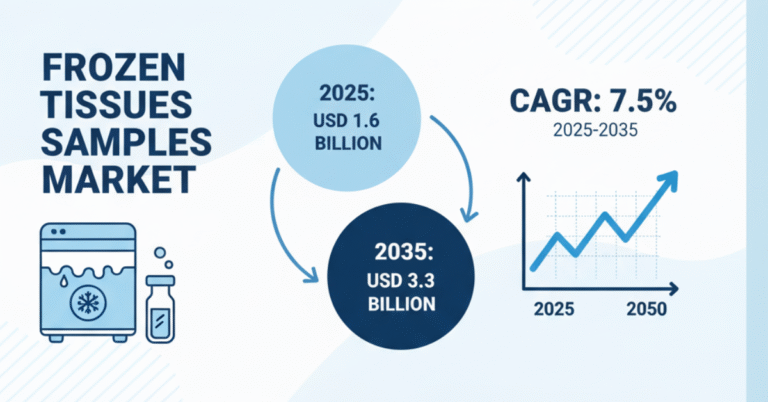 FROZEN TISSUES SAMPLES MARKET

2025:
USD 1.6 BILLION

2035:
USD 3.3 BILLION

CAGR: 7.5%
2025-2035

2025
2050